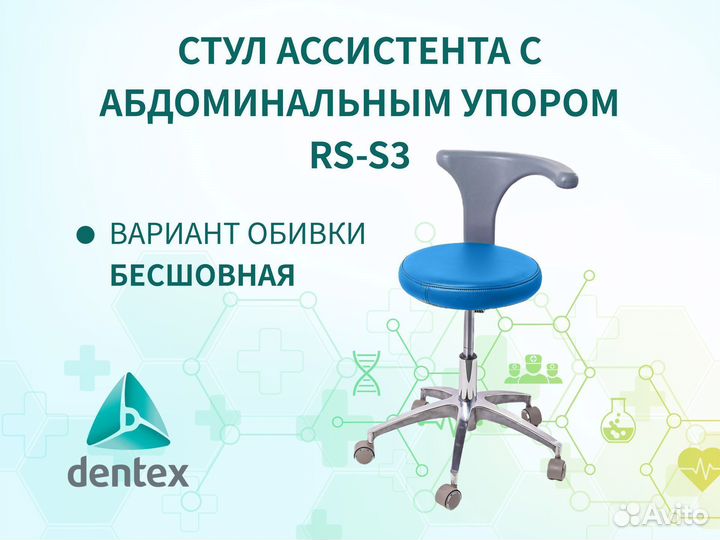 СТУЛ АССИСТЕНТА С АБДОМИНАЛЬНЫМ УПОРОМ RS-S3

ВАРИАНТ ОБИВКИ
БЕСШОВНАЯ

dentex

Avito